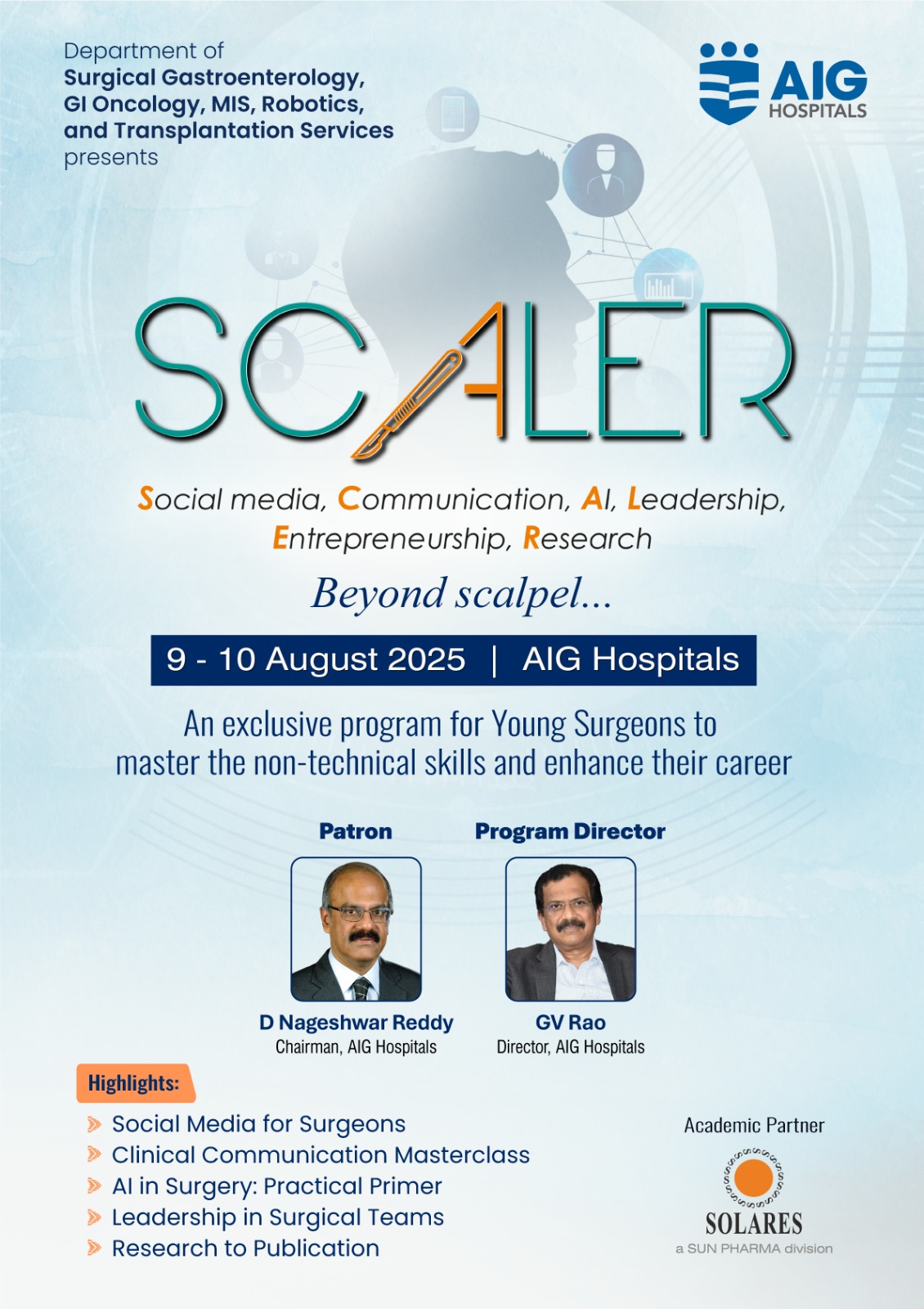 Department of
Surgical Gastroenterology, GI Oncology, MIS, Robotics, and Transplantation Services
presents

AIG HOSPITALS

SCALER

Social media, Communication, AI, Leadership, Entrepreneurship, Research

Beyond scalpel...

9 - 10 August 2025 | AIG Hospitals

An exclusive program for Young Surgeons to master the non-technical skills and enhance their career

Patron
D Nageshwar Reddy
Chairman, AIG Hospitals

Program Director
GV Rao
Director, AIG Hospitals

Highlights:
Social Media for Surgeons
Clinical Communication Masterclass
AI in Surgery: Practical Primer
Leadership in Surgical Teams
Research to Publication

Academic Partner
SOLARES
a SUN PHARMA division